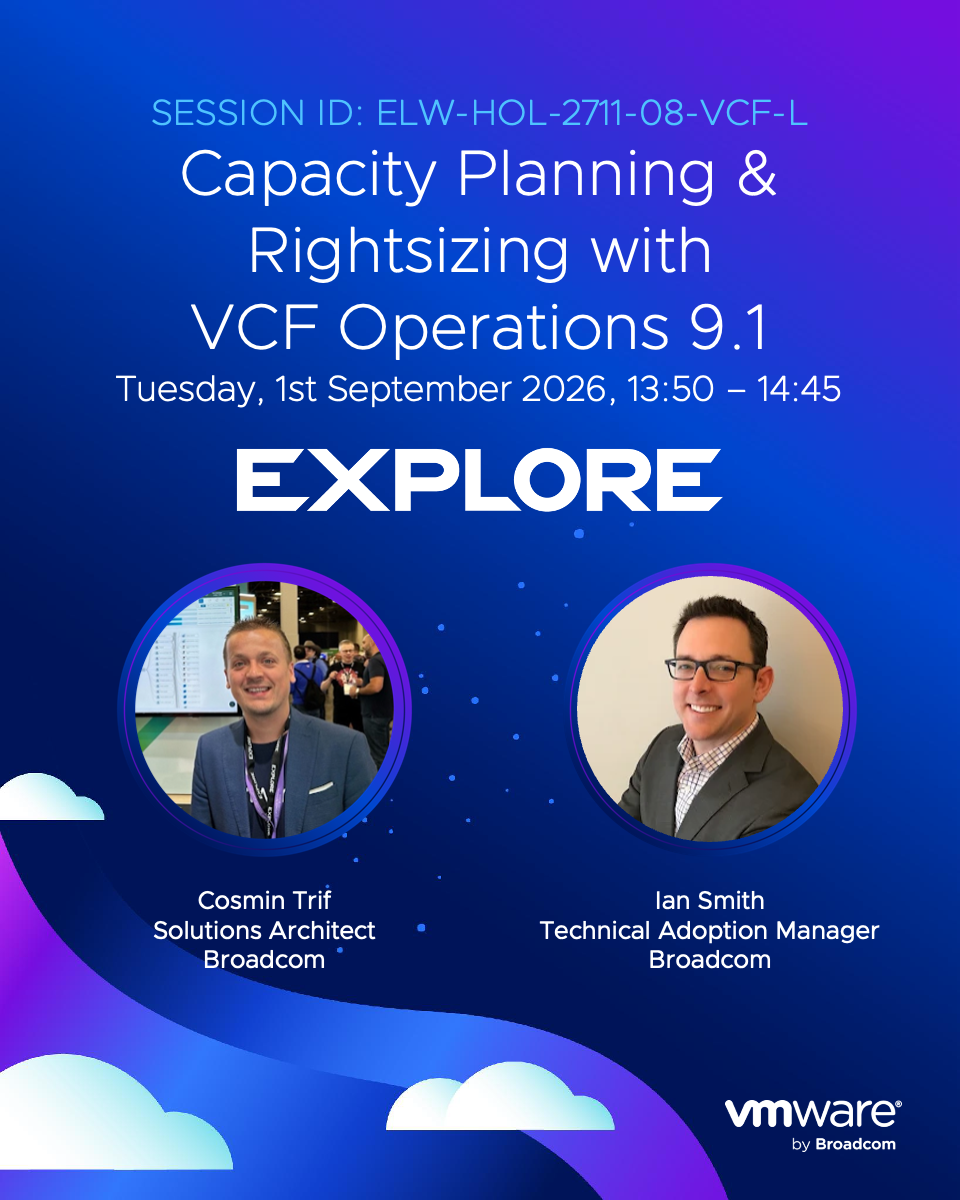 SESSION ID: ELW-HOL-2711-08-VCF-L
Capacity Planning & Rightsizing with VCF Operations 9.1
Tuesday, 1st September 2026, 13:50 – 14:45

EXPLORE

Cosmin Trif
Solutions Architect
Broadcom

Ian Smith
Technical Adoption Manager
Broadcom

vmware® by Broadcom